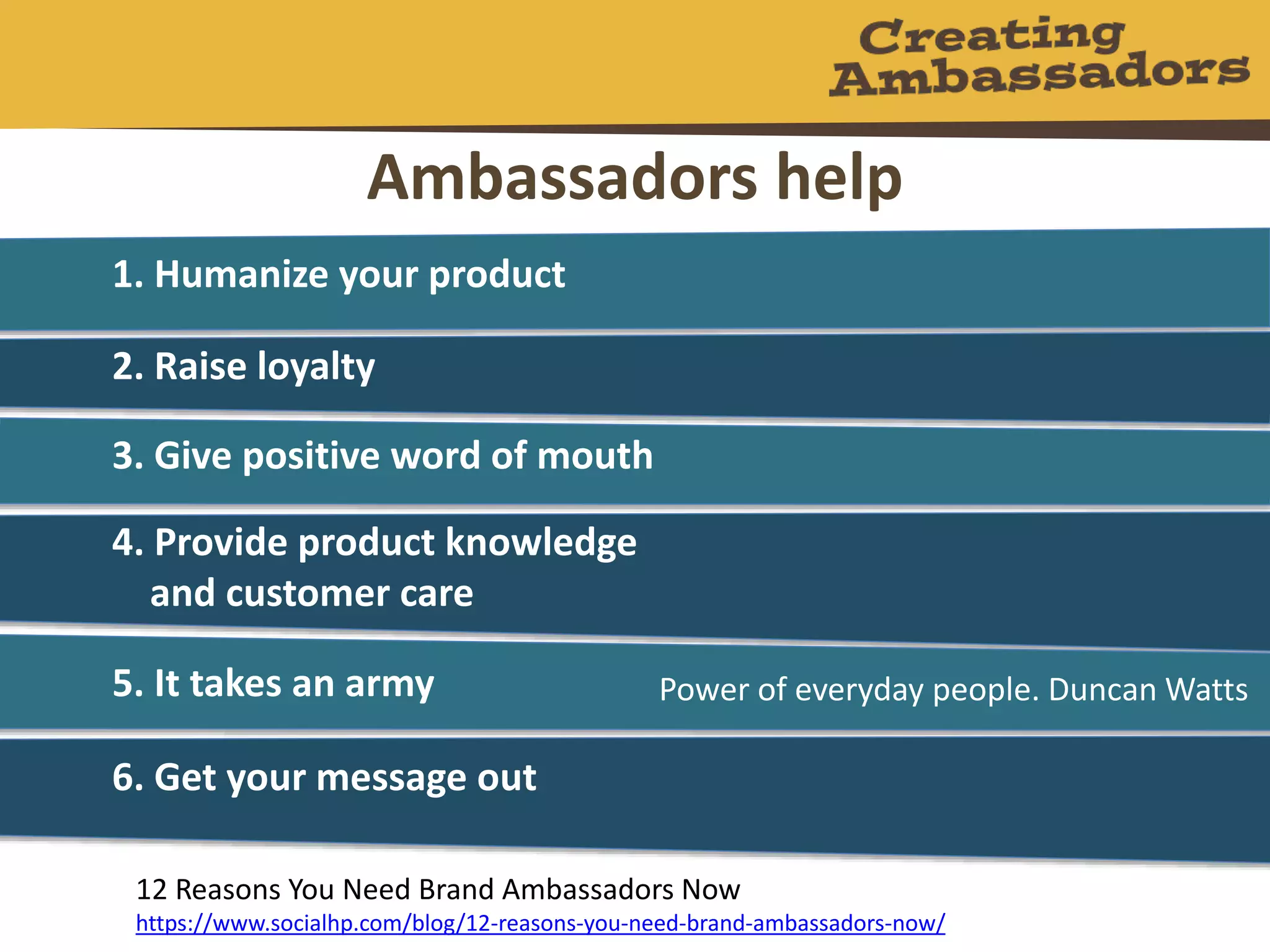 Creating Ambassadors

Ambassadors help

1. Humanize your product

2. Raise loyalty

3. Give positive word of mouth

4. Provide product knowledge and customer care

5. It takes an army

Power of everyday people. Duncan Watts

6. Get your message out

12 Reasons You Need Brand Ambassadors Now
https://www.socialhp.com/blog/12-reasons-you-need-brand-ambassadors-now/